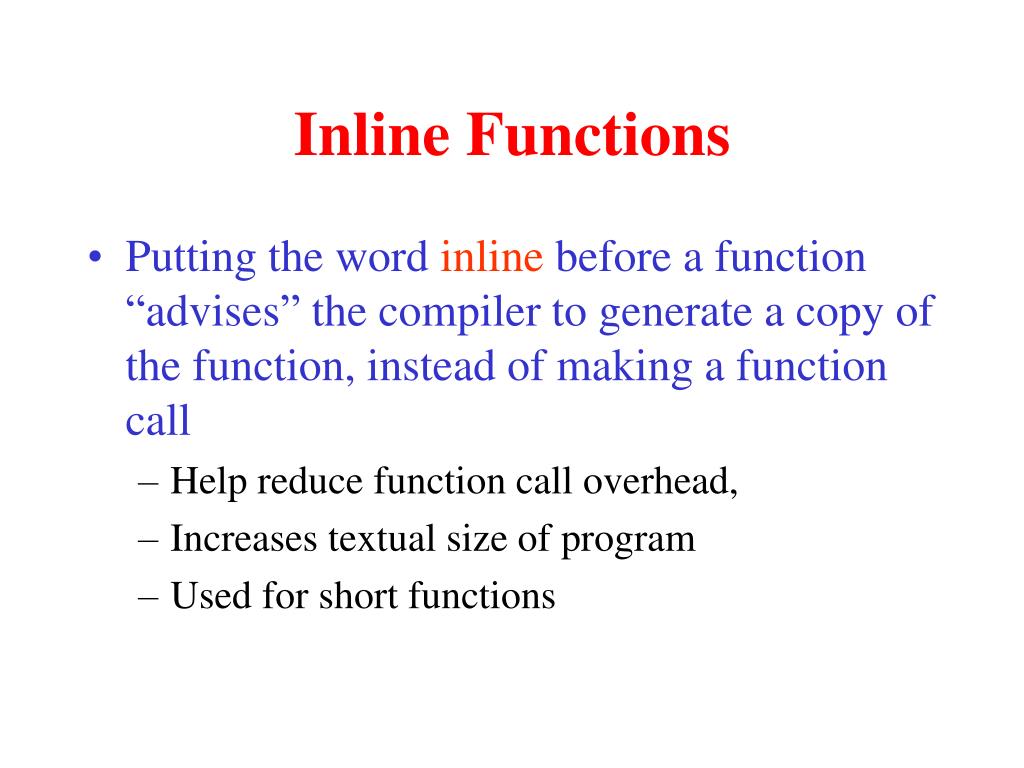 Inline Functions

• Putting the word inline before a function “advises” the compiler to generate a copy of the function, instead of making a function call

– Help reduce function call overhead,

– Increases textual size of program

– Used for short functions